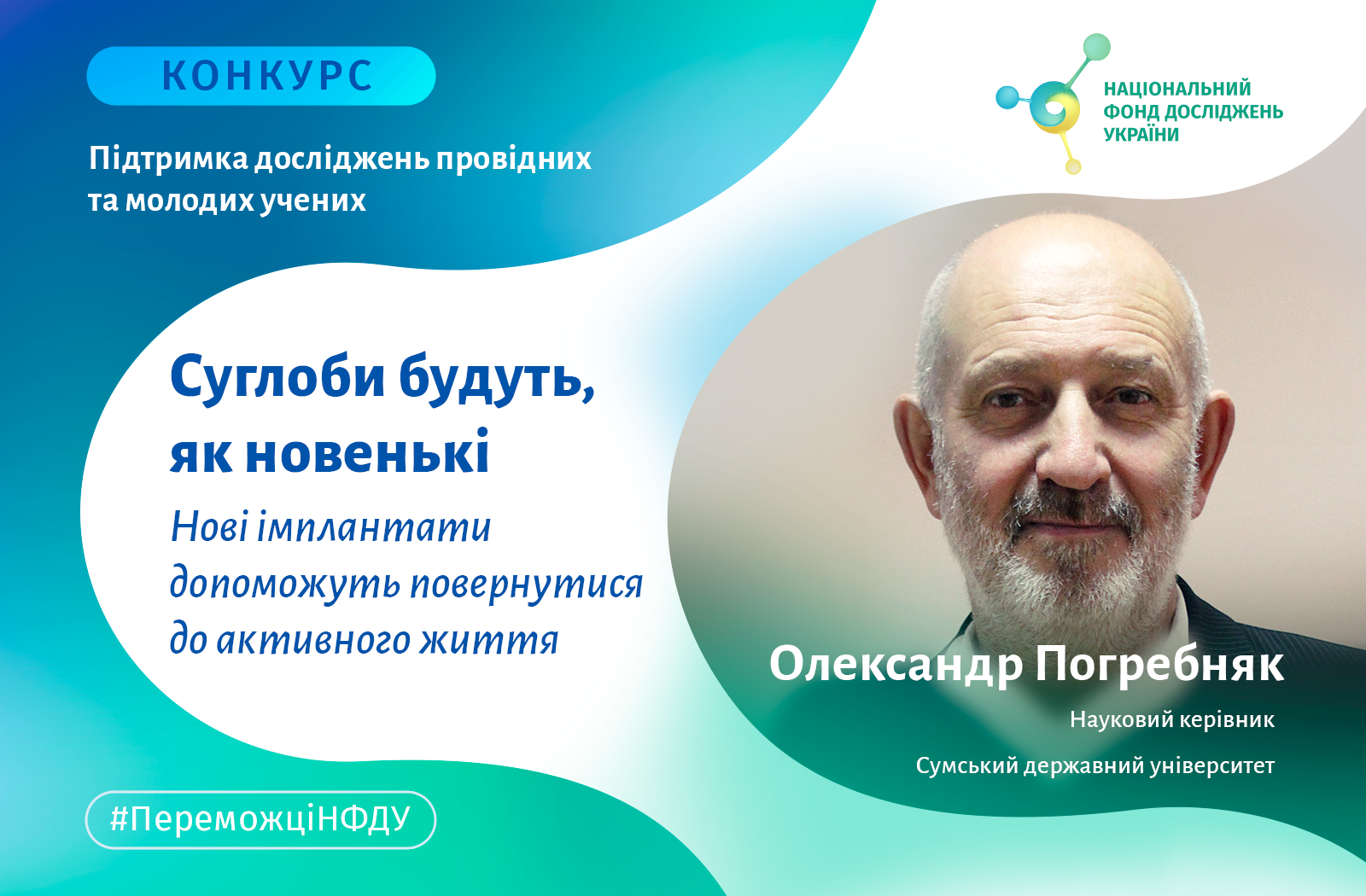 КОНКУРС

Підтримка досліджень провідних та молодих учених

НАЦІОНАЛЬНИЙ ФОНД ДОСЛІДЖЕНЬ УКРАЇНИ

Суглоби будуть, як новенькі

Нові імплантати допоможуть повернутися до активного життя

Олександр Погребняк

Науковий керівник

Сумський державний університет

#ПереможціНФДУ